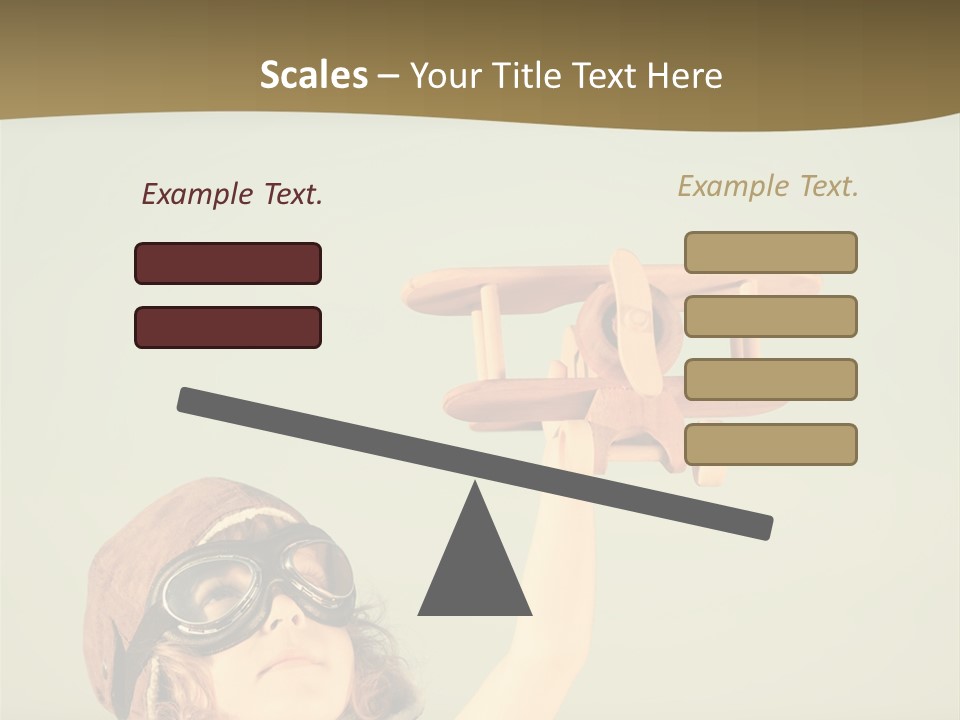 Scales – Your Title Text Here

Example Text.

Example Text.